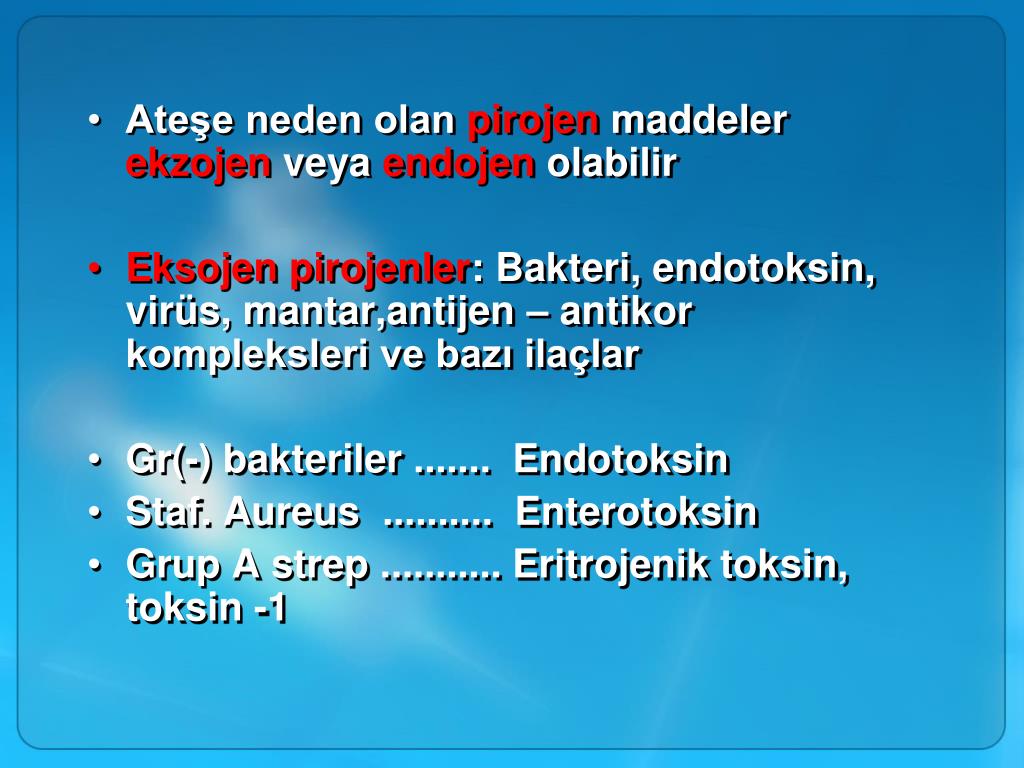 • Ateşe neden olan pirojen maddeler ekzojen veya endojen olabilir

• Eksojen pirojenler: Bakteri, endotoksin, virüs, mantar,antijen – antikor kompleksleri ve bazı ilaçlar

• Gr(-) bakteriler ....... Endotoksin
• Staf. Aureus .......... Enterotoksin
• Grup A strep ........... Eritrojenik toksin, toksin -1